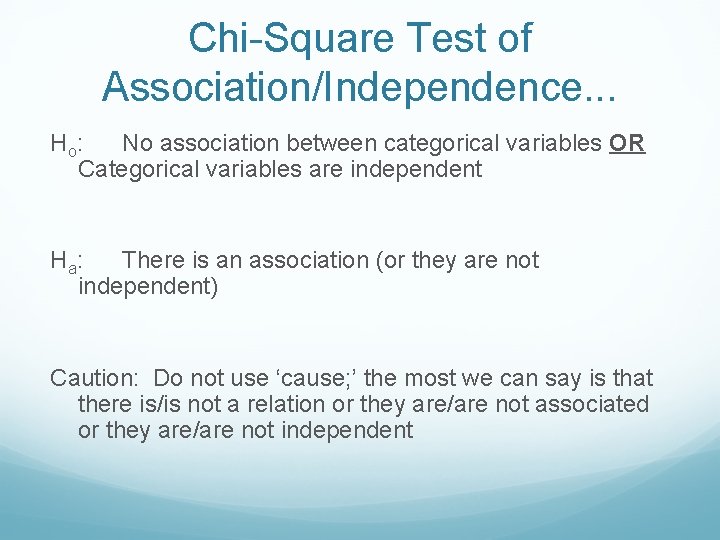 Chi-Square Test of Association/Independence...

$H_o$: No association between categorical variables OR Categorical variables are independent

$H_a$: There is an association (or they are not independent)

Caution: Do not use ‘cause;’ the most we can say is that there is/is not a relation or they are/are not associated or they are/are not independent